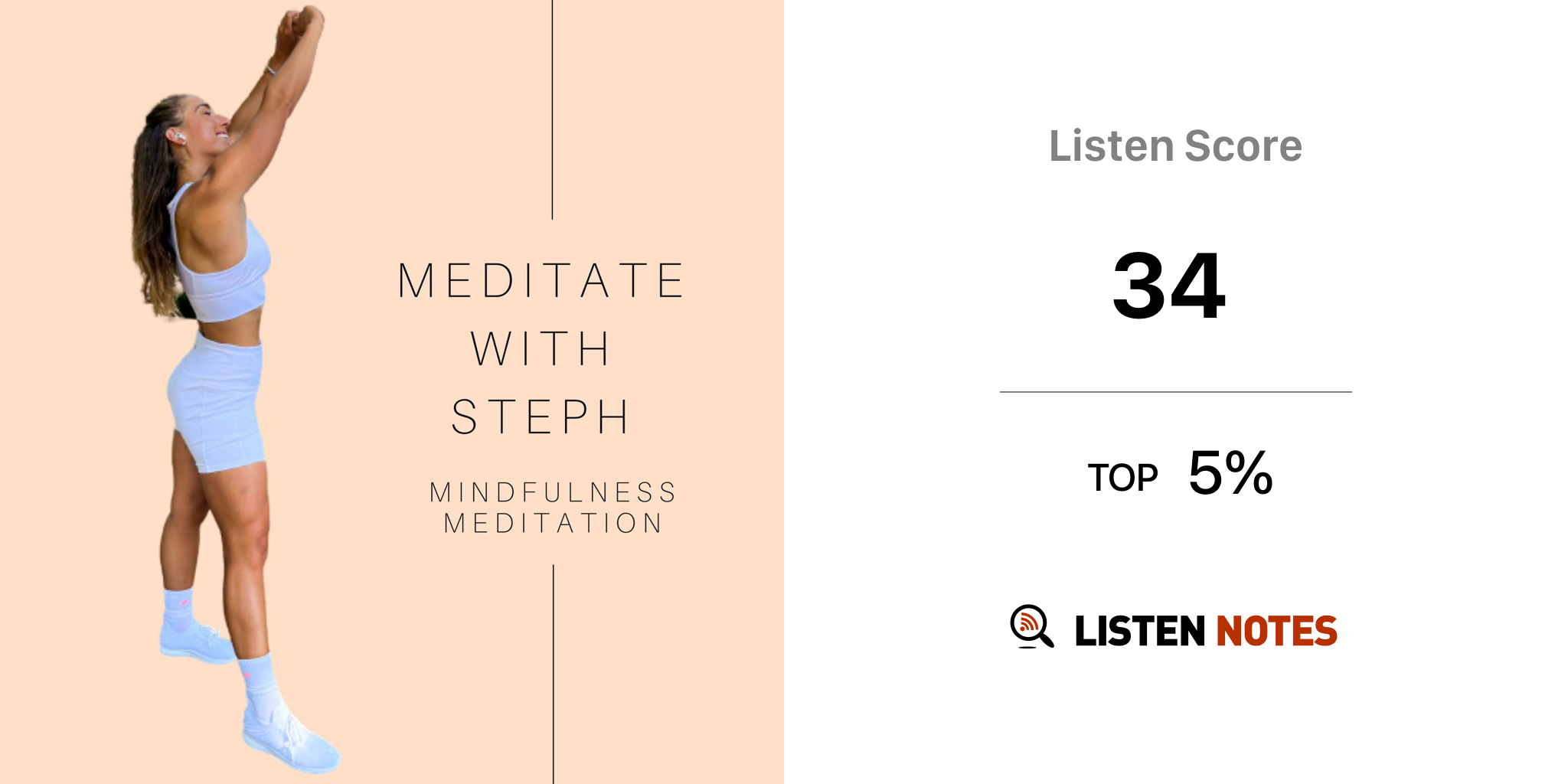 MEDITATE
WITH
STEPH

MINDFULNESS
MEDITATION

Listen Score

34

TOP 5%

LISTEN NOTES